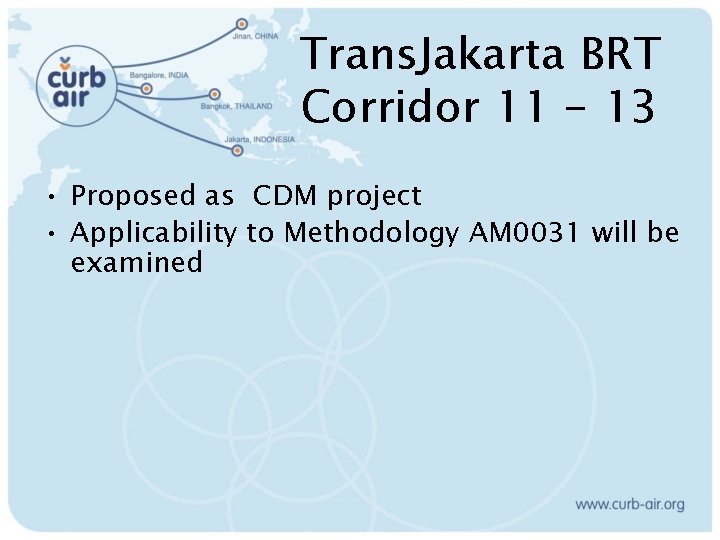 curb air

Jinan, CHINA

Bangalore, INDIA

Bangkok, THAILAND

Jakarta, INDONESIA

TransJakarta BRT Corridor 11 – 13

• Proposed as  CDM project
• Applicability to Methodology AM0031 will be examined

www.curb-air.org